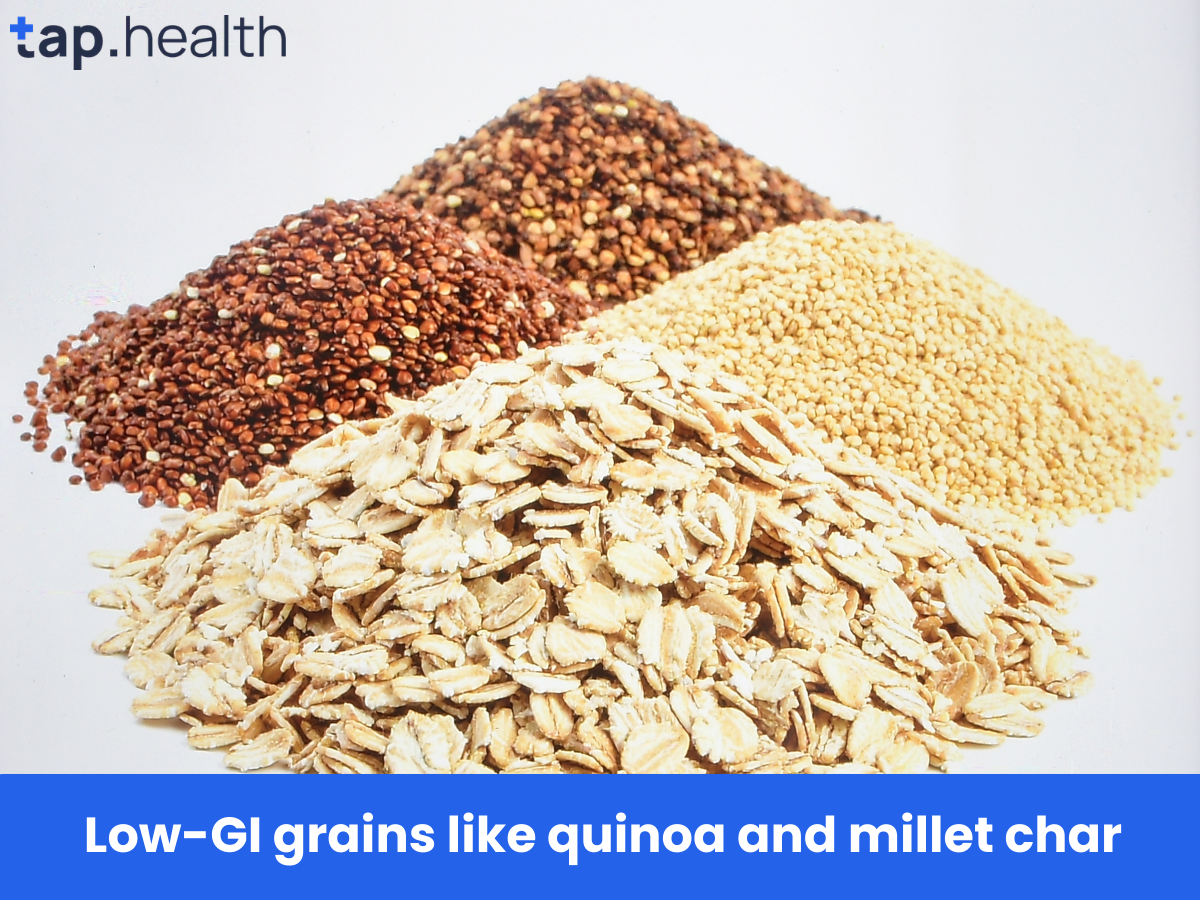 tap.health

Low-GI grains like quinoa and millet char